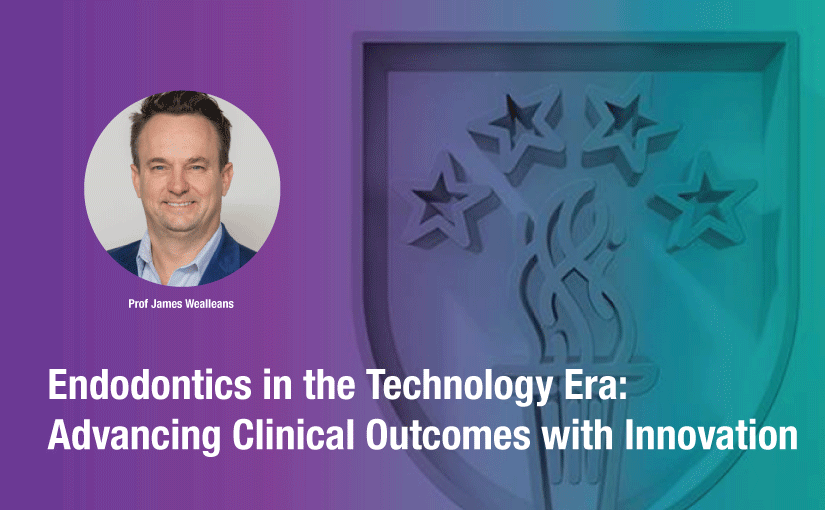 Prof James Wealleans

Endodontics in the Technology Era: Advancing Clinical Outcomes with Innovation